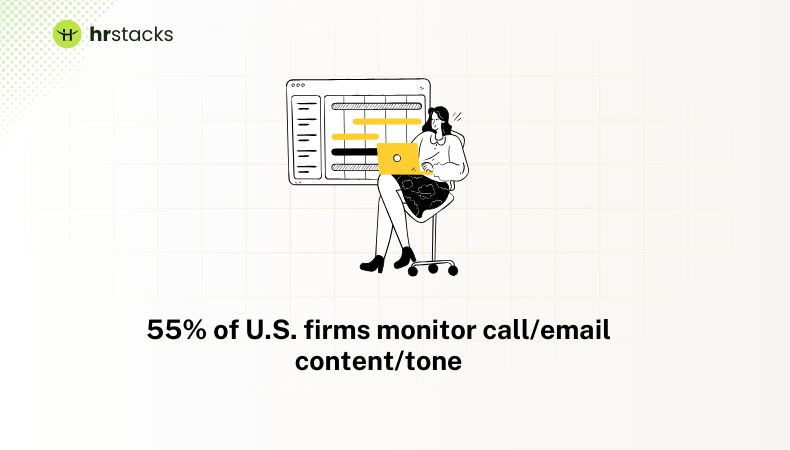 hrstacks

55% of U.S. firms monitor call/email content/tone